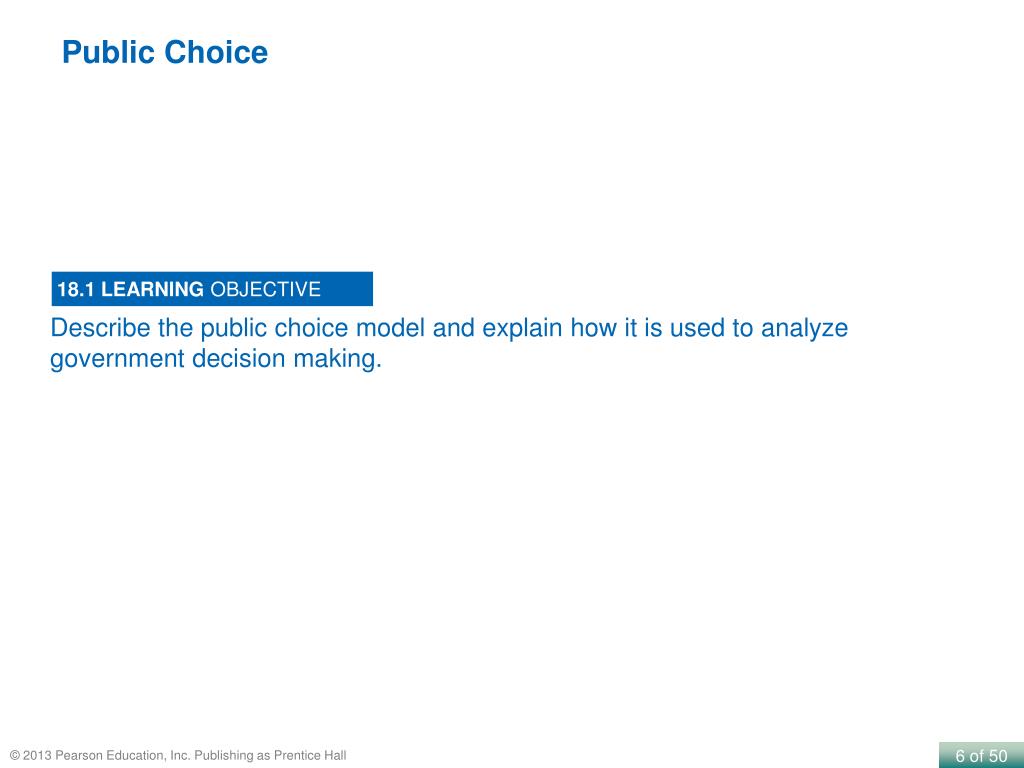 Public Choice

18.1 LEARNING OBJECTIVE

Describe the public choice model and explain how it is used to analyze government decision making.

© 2013 Pearson Education, Inc. Publishing as Prentice Hall

6 of 50